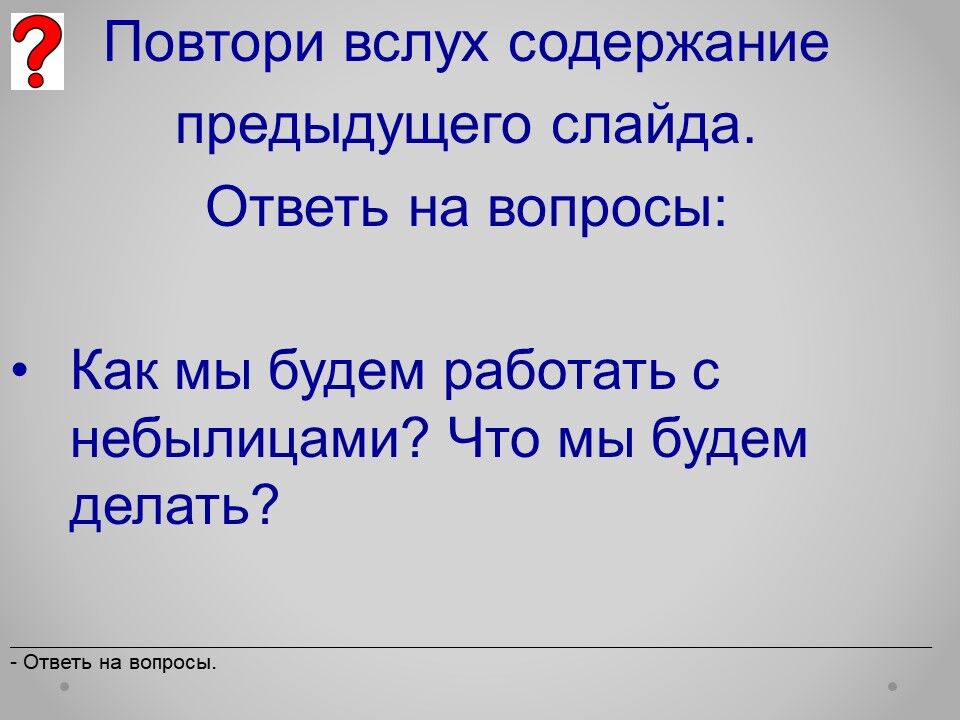 ?

Повтори вслух содержание предыдущего слайда.
Ответь на вопросы:

• Как мы будем работать с небылицами? Что мы будем делать?

- Ответь на вопросы.